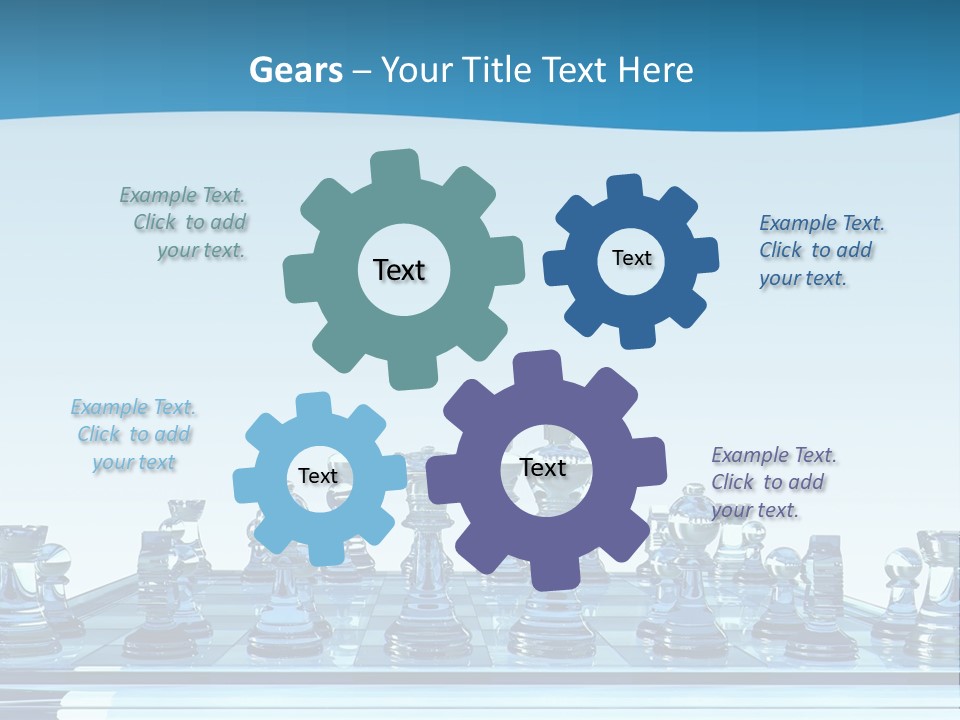 Gears – Your Title Text Here

Example Text. Click to add your text.

Text

Text

Example Text. Click to add your text.

Example Text. Click to add your text

Text

Text

Example Text. Click to add your text.